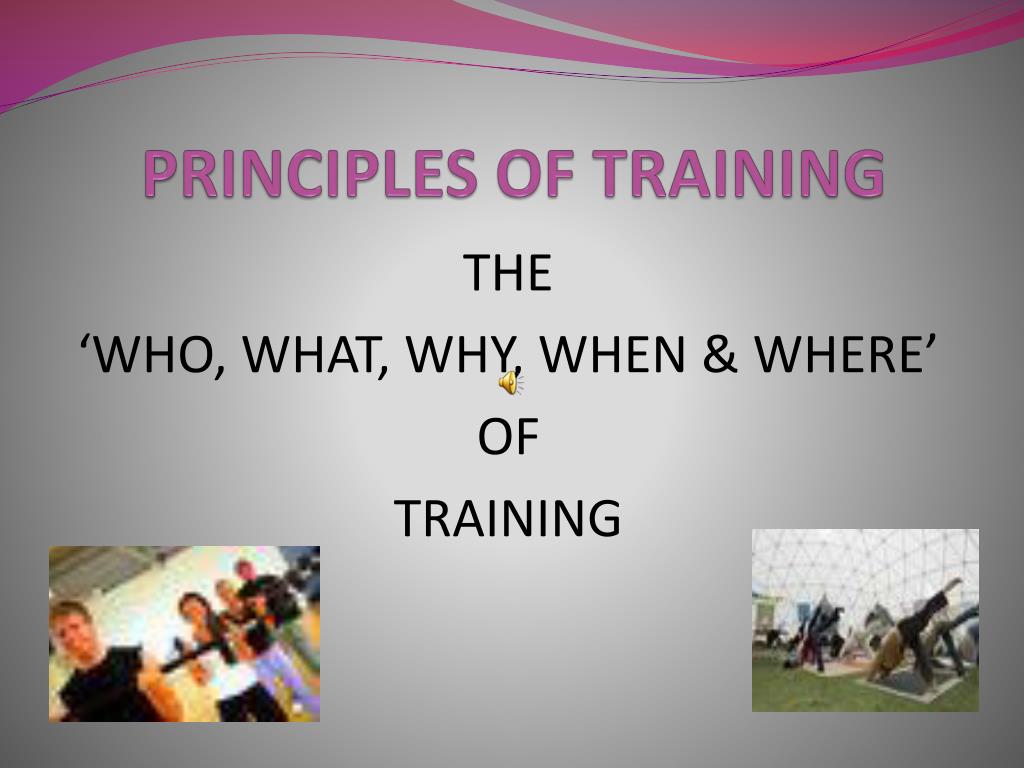 PRINCIPLES OF TRAINING

THE

‘WHO, WHAT, WHY, WHEN & WHERE’

OF

TRAINING